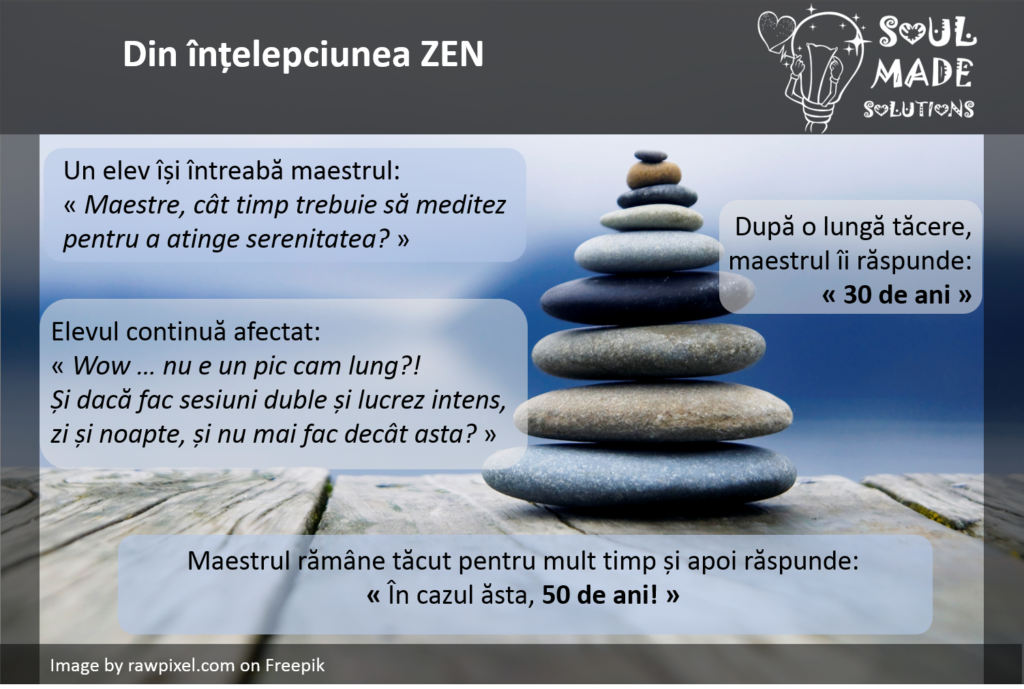 Din înțelepciunea ZEN

SOUL MADE SOLUTIONS

Un elev își întreabă maestrul:
« Maestre, cât timp trebuie să meditez pentru a atinge serenitatea? »

După o lungă tăcere, maestrul îi răspunde:
« 30 de ani »

Elevul continuă afectat:
« Wow … nu e un pic cam lung?!
Și dacă fac sesiuni duble și lucrez intens, zi și noapte, și nu mai fac decât asta? »

Maestrul rămâne tăcut pentru mult timp și apoi răspunde:
« În cazul ăsta, 50 de ani! »

Image by rawpixel.com on Freepik